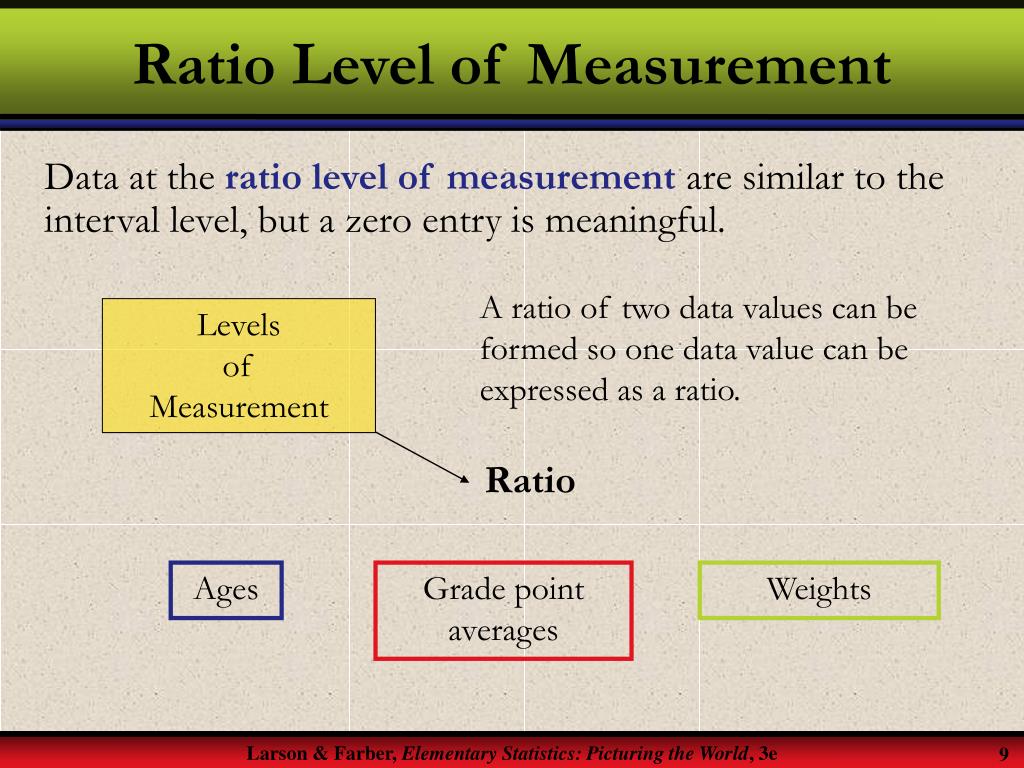 Ratio Level of Measurement

Data at the ratio level of measurement are similar to the interval level, but a zero entry is meaningful.

Levels of Measurement

A ratio of two data values can be formed so one data value can be expressed as a ratio.

Ratio

Ages

Grade point averages

Weights

Larson & Farber, Elementary Statistics: Picturing the World, 3e

9